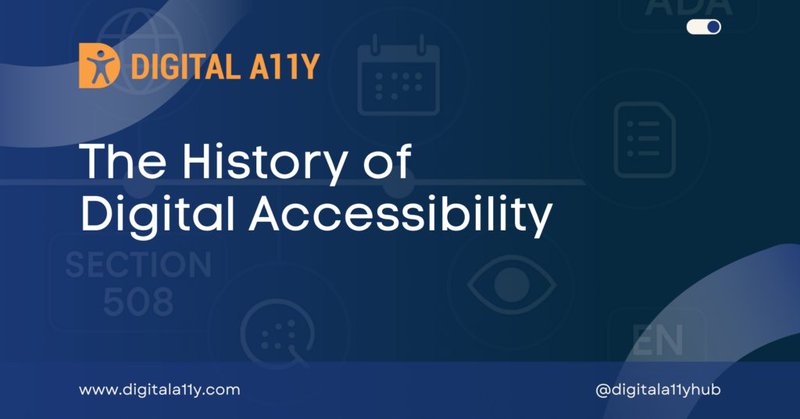 ADA

DIGITAL A11Y

The History of Digital Accessibility

SECTION 508

EN

www.digitala11y.com

@digitala11yhub